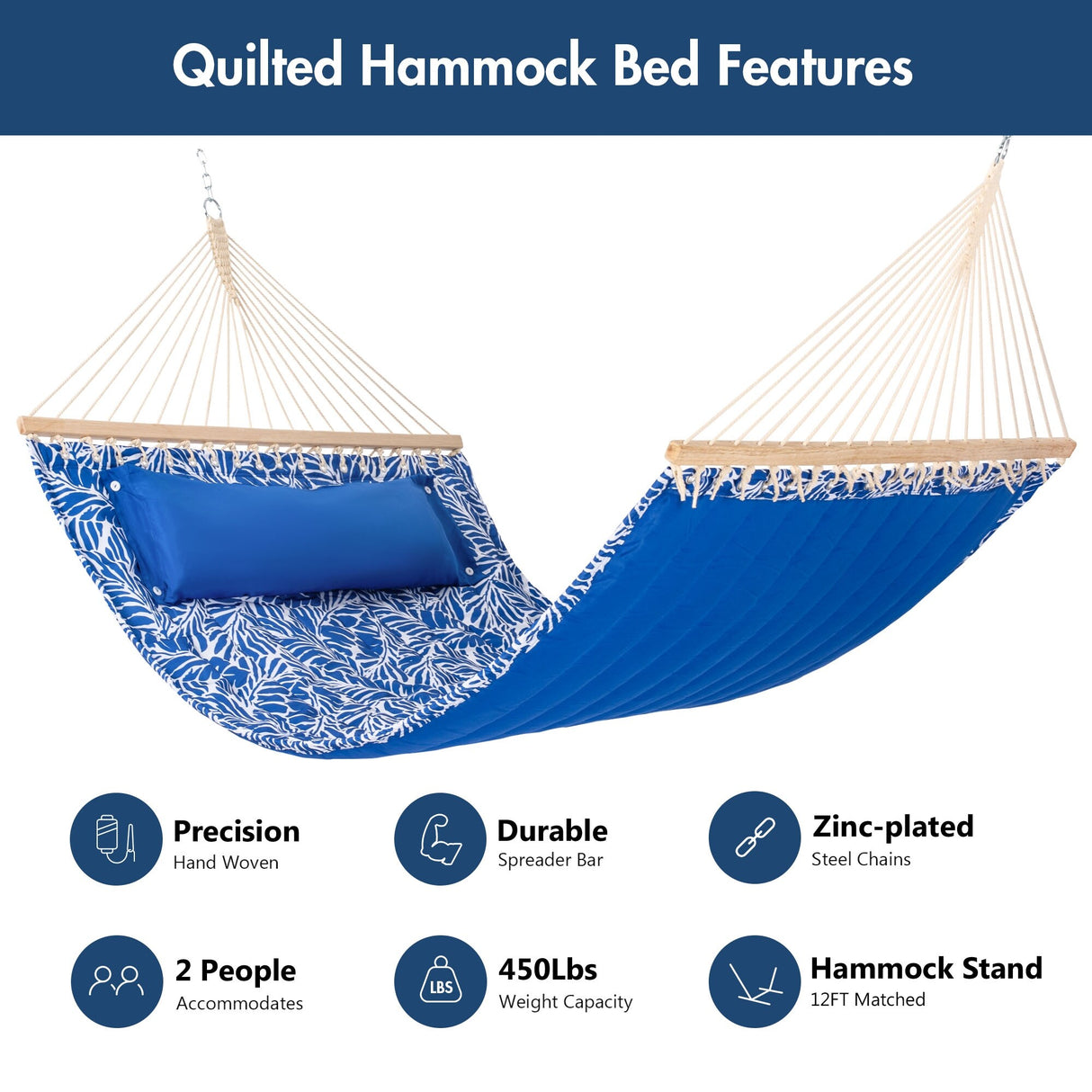 Quilted Hammock Bed Features

Precision
Hand Woven

Durable
Spreader Bar

Zinc-plated
Steel Chains

2 People
Accommodates

LBS

450Lbs
Weight Capacity

Hammock Stand
12FT Matched